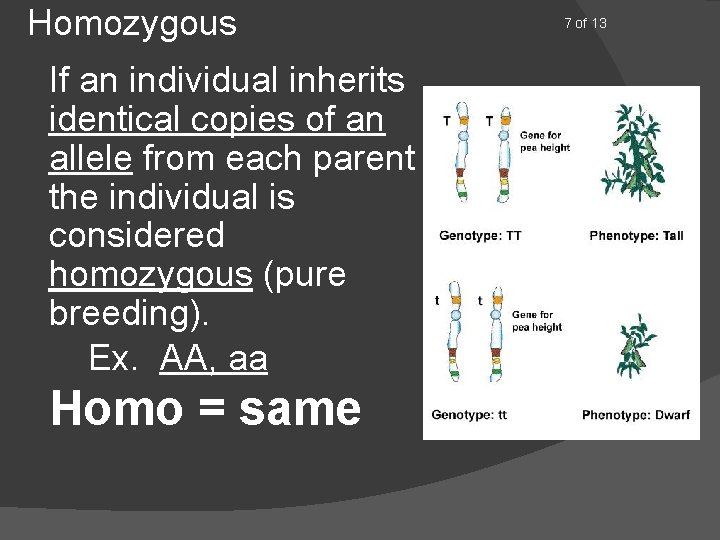 Homozygous

7 of 13

If an individual inherits identical copies of an allele from each parent the individual is considered homozygous (pure breeding).

Ex. AA, aa

Homo = same

T T
Gene for pea height

Genotype: TT

Phenotype: Tall

t t
Gene for pea height

Genotype: tt

Phenotype: Dwarf